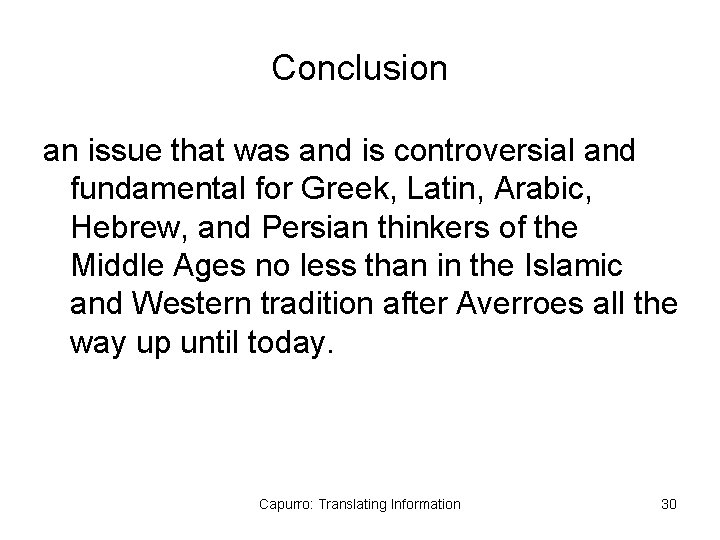 Conclusion

an issue that was and is controversial and fundamental for Greek, Latin, Arabic, Hebrew, and Persian thinkers of the Middle Ages no less than in the Islamic and Western tradition after Averroes all the way up until today.

Capurro: Translating Information

30